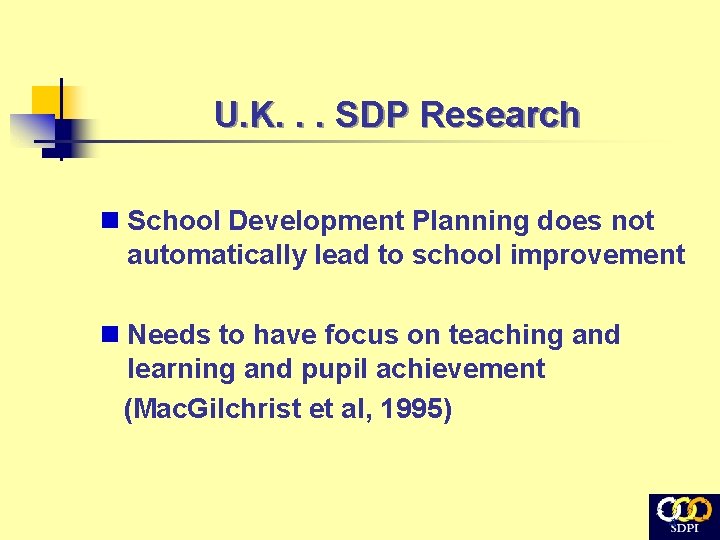 U.K. . . SDP Research

School Development Planning does not automatically lead to school improvement

Needs to have focus on teaching and learning and pupil achievement
(MacGilchrist et al, 1995)

SDPI